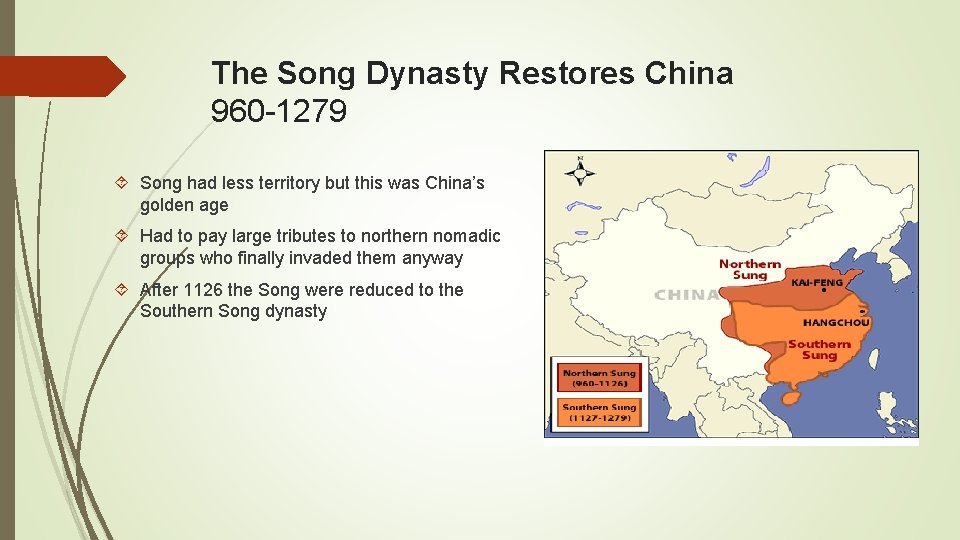 The Song Dynasty Restores China
960-1279

Song had less territory but this was China's golden age

Had to pay large tributes to northern nomadic groups who finally invaded them anyway

After 1126 the Song were reduced to the Southern Song dynasty

N

Northern Sung

KAI-FENG

CHINA

HANGCHOU

Southern Sung

Northern Sung (960-1126)

Southern Sung (1127-1279)